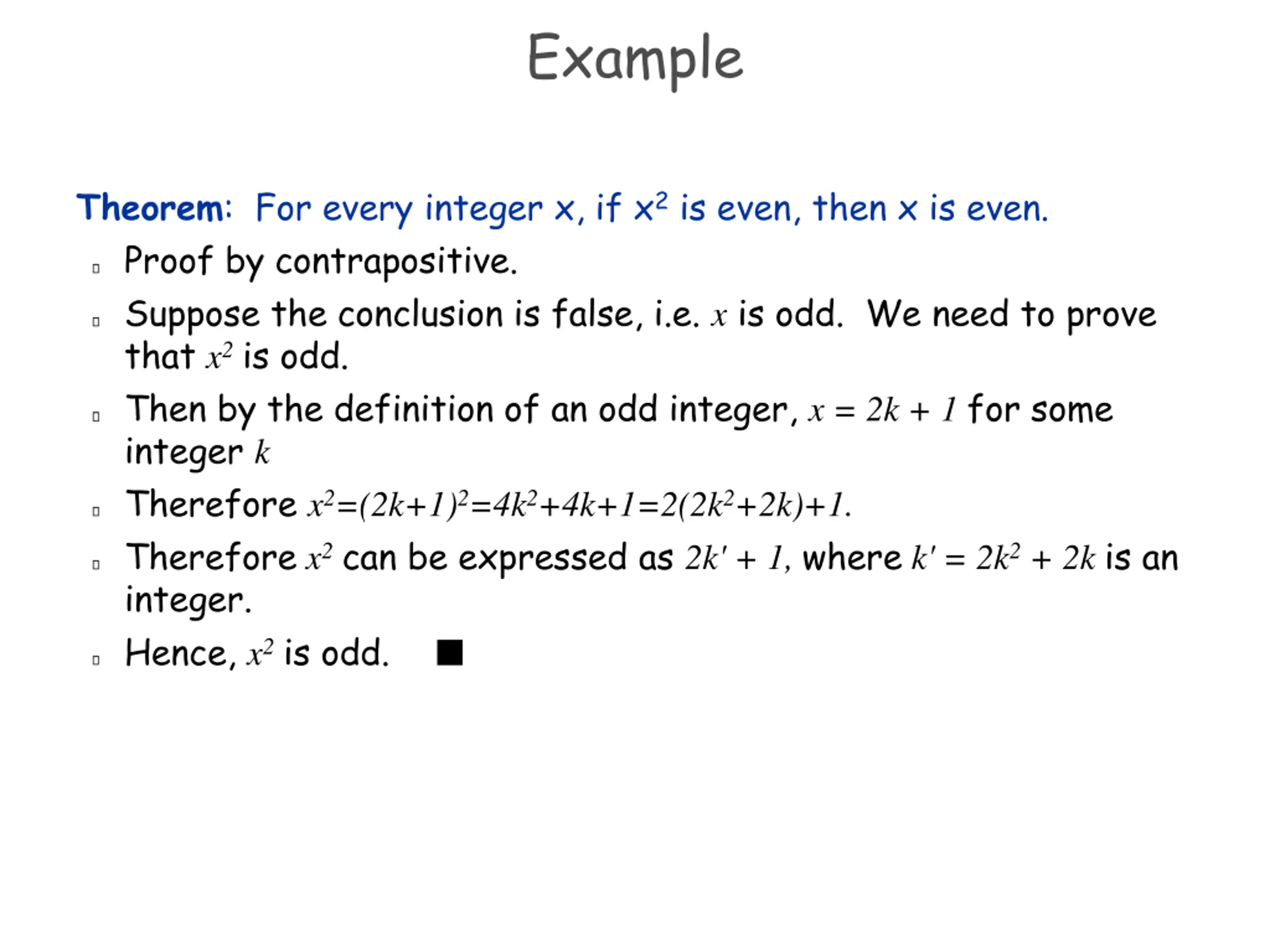 Example

Theorem: For every integer x, if $x^2$ is even, then x is even.

- Proof by contrapositive.
- Suppose the conclusion is false, i.e. $x$ is odd. We need to prove that $x^2$ is odd.
- Then by the definition of an odd integer, $x = 2k + 1$ for some integer $k$
- Therefore $x^2=(2k+1)^2=4k^2+4k+1=2(2k^2+2k)+1$.
- Therefore $x^2$ can be expressed as $2k' + 1$, where $k' = 2k^2 + 2k$ is an integer.
- Hence, $x^2$ is odd. ■